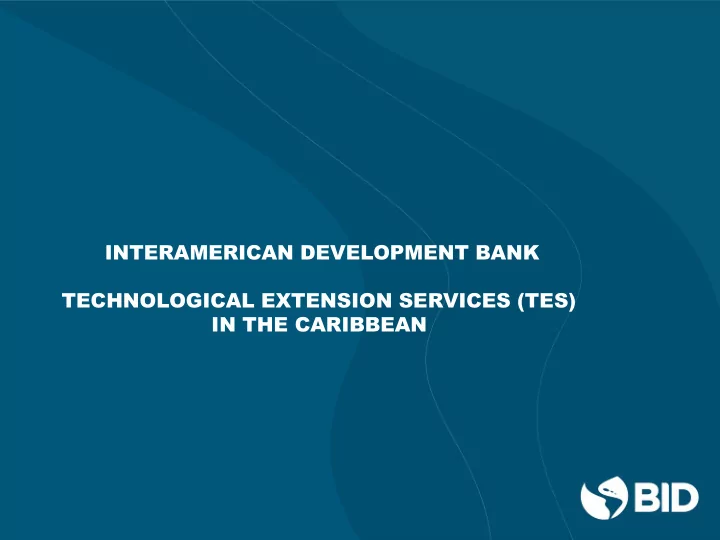 INTERAMERICAN DEVELOPMENT BANK

TECHNOLOGICAL EXTENSION SERVICES (TES) IN THE CARIBBEAN

BID